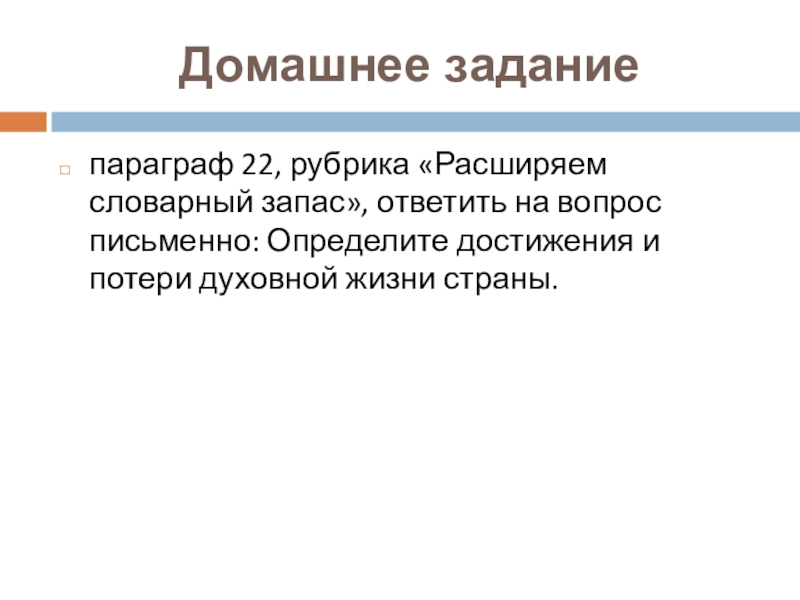 Домашнее задание

параграф 22, рубрика «Расширяем словарный запас», ответить на вопрос письменно: Определите достижения и потери духовной жизни страны.